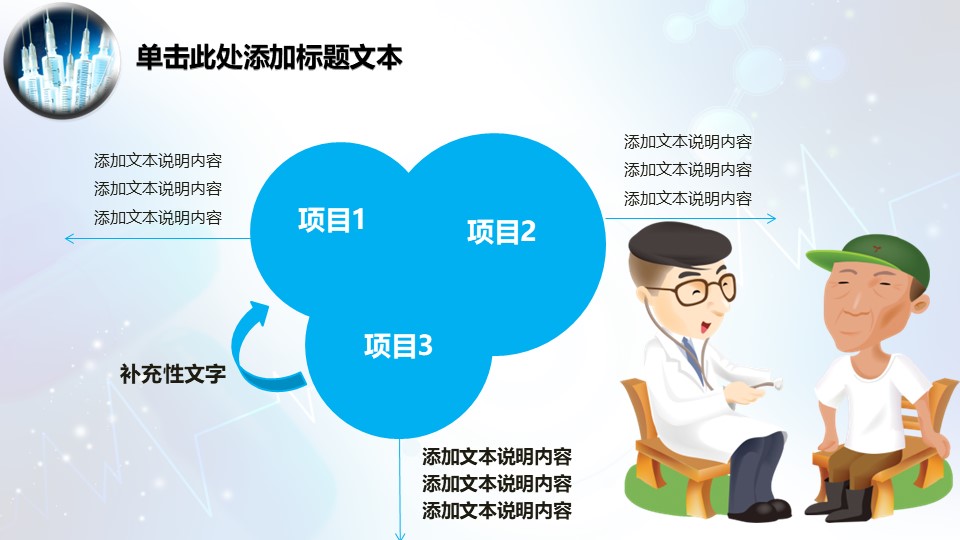 单击此处添加标题文本

添加文本说明内容
添加文本说明内容
添加文本说明内容

项目1

项目2

添加文本说明内容
添加文本说明内容
添加文本说明内容

项目3

补充性文字

添加文本说明内容
添加文本说明内容
添加文本说明内容